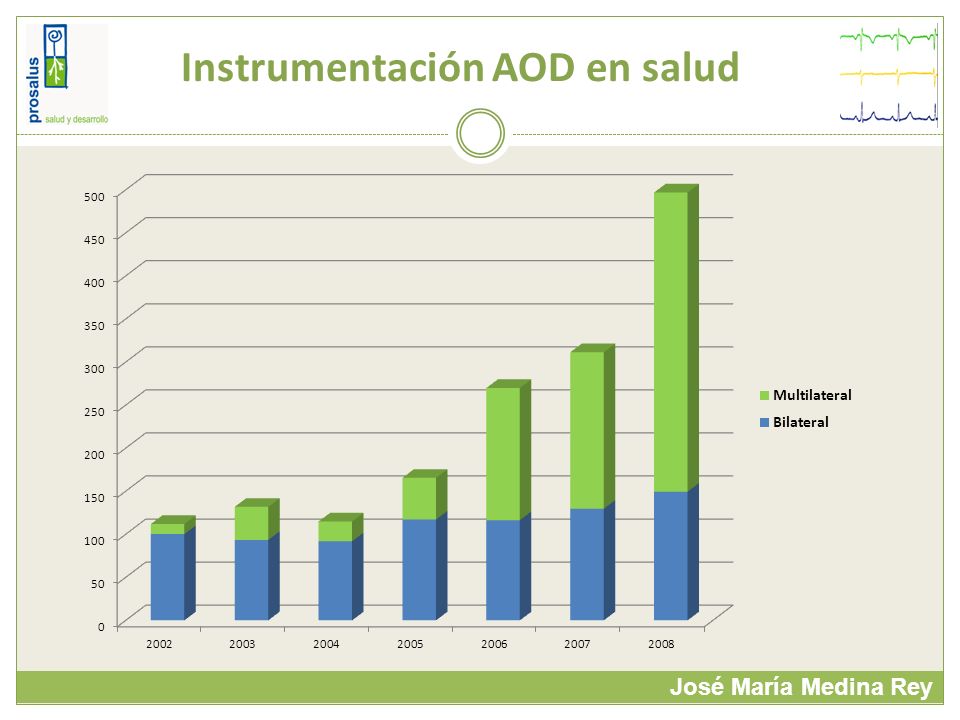 prosalus
salud y desarrollo

Instrumentación AOD en salud

500
450
400
350
300
250
200
150
100
50
0

2002 2003 2004 2005 2006 2007 2008

Multilateral
Bilateral

José María Medina Rey